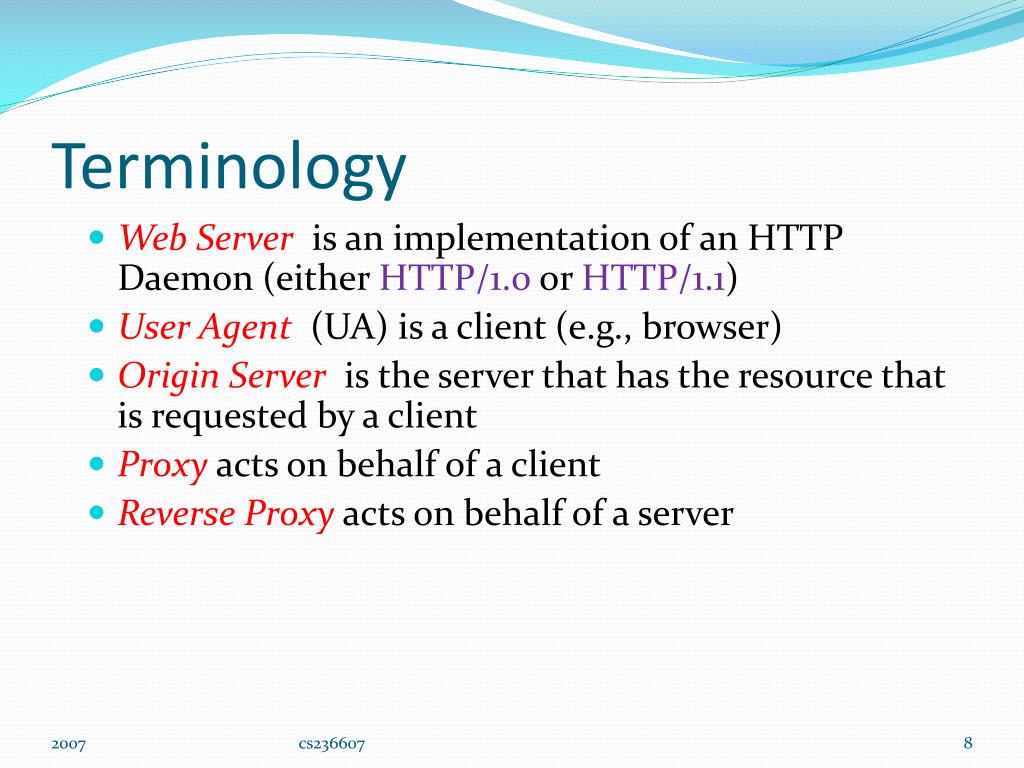 Terminology

- Web Server is an implementation of an HTTP Daemon (either HTTP/1.0 or HTTP/1.1)
- User Agent (UA) is a client (e.g., browser)
- Origin Server is the server that has the resource that is requested by a client
- Proxy acts on behalf of a client
- Reverse Proxy acts on behalf of a server

2007 cs236607 8